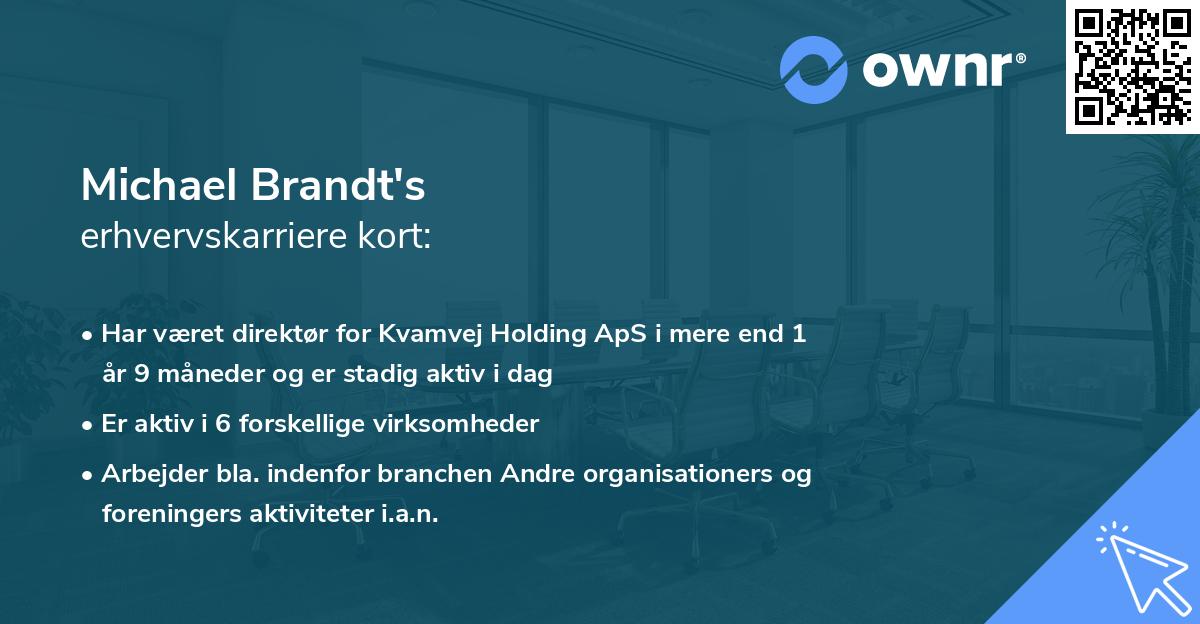 ownr®

Michael Brandt's
erhvervskarriere kort:

• Har været direktør for Kvamvej Holding ApS i mere end 1 år 9 måneder og er stadig aktiv i dag
• Er aktiv i 6 forskellige virksomheder
• Arbejder bla. indenfor branchen Andre organisationers og foreningers aktiviteter i.a.n.